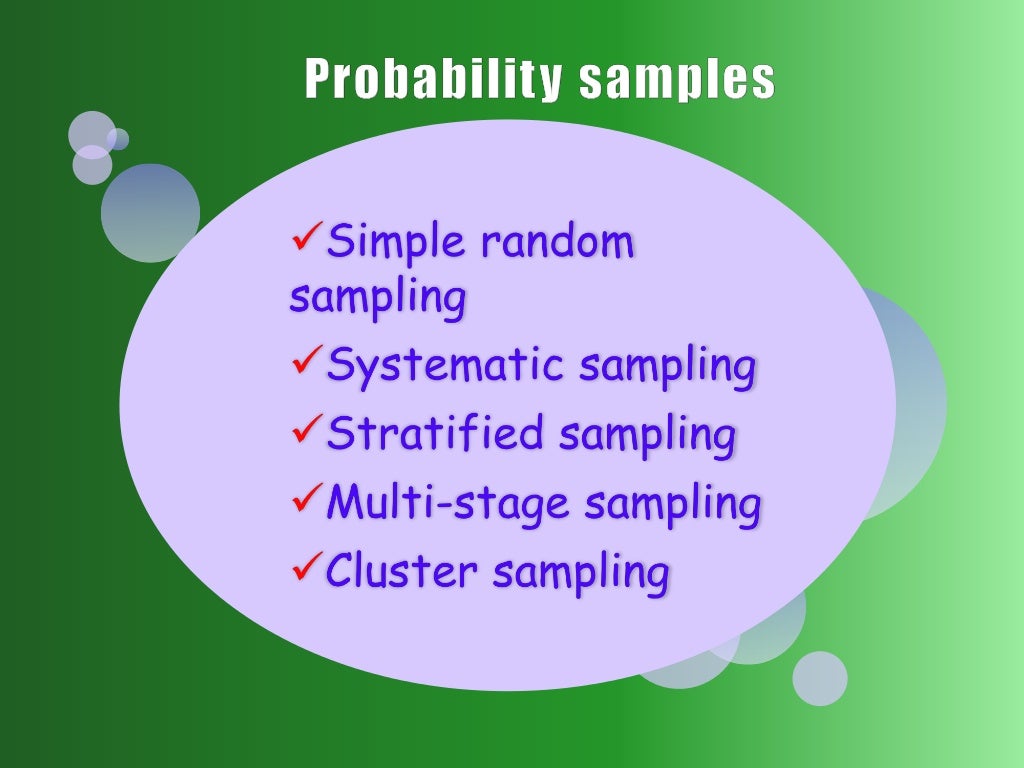 Probability samples

✓Simple random sampling
✓Systematic sampling
✓Stratified sampling
✓Multi-stage sampling
✓Cluster sampling